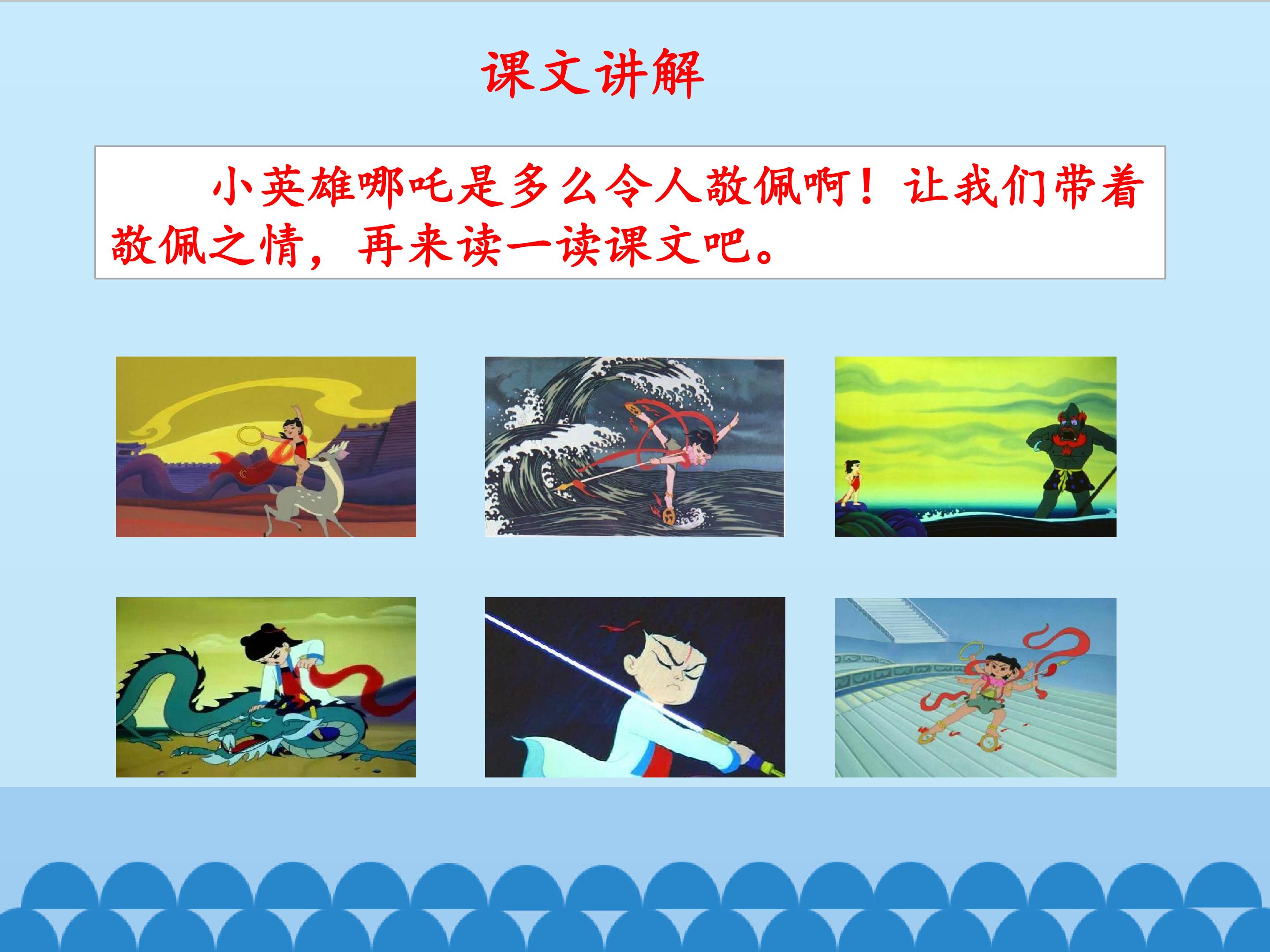 课文讲解

小英雄哪吒是多么令人敬佩啊！让我们带着敬佩之情，再来读一读课文吧。